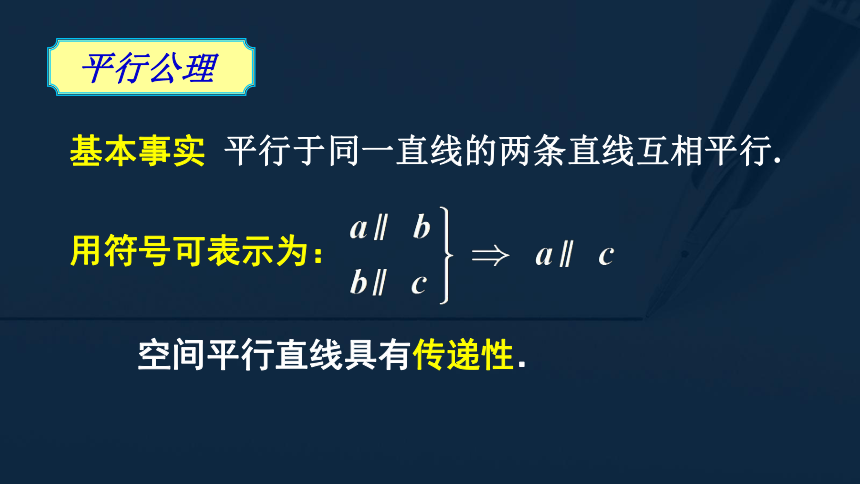 平行公理

基本事实 平行于同一直线的两条直线互相平行.

用符号可表示为：$\left.\begin{matrix} a \parallel b \\ b \parallel c \end{matrix}\right\} \Rightarrow a \parallel c$

空间平行直线具有传递性.